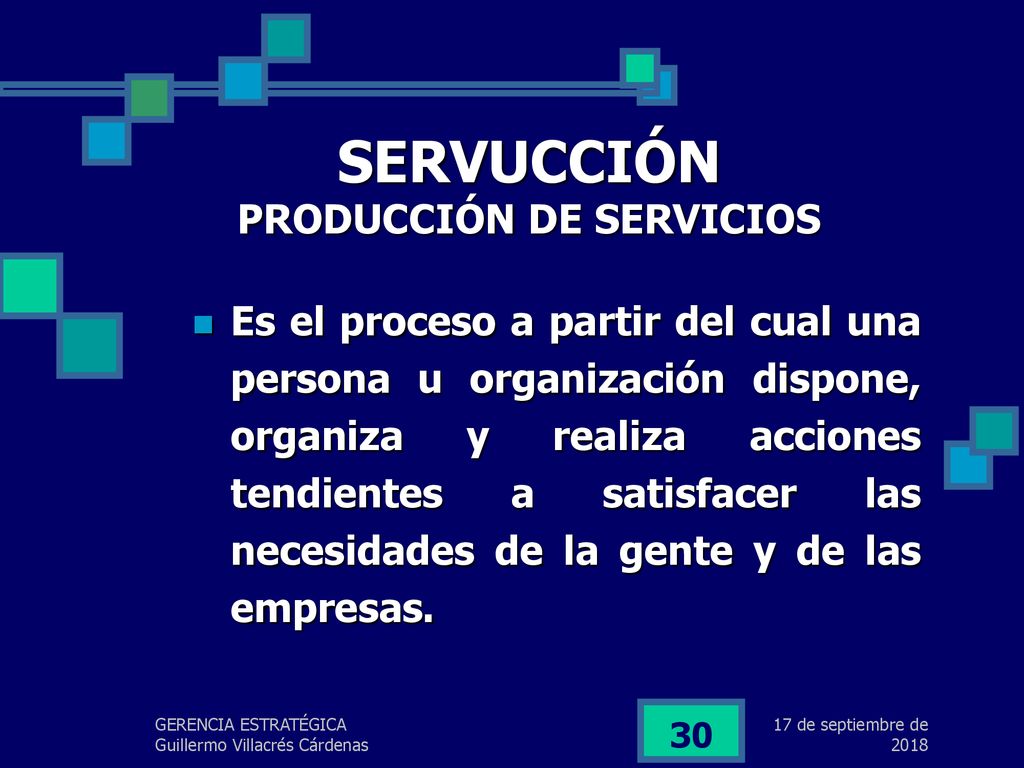 SERVUCCIÓN
PRODUCCIÓN DE SERVICIOS

Es el proceso a partir del cual una persona u organización dispone, organiza y realiza acciones tendientes a satisfacer las necesidades de la gente y de las empresas.

GERENCIA ESTRATÉGICA
Guillermo Villacrés Cárdenas

30

17 de septiembre de 2018